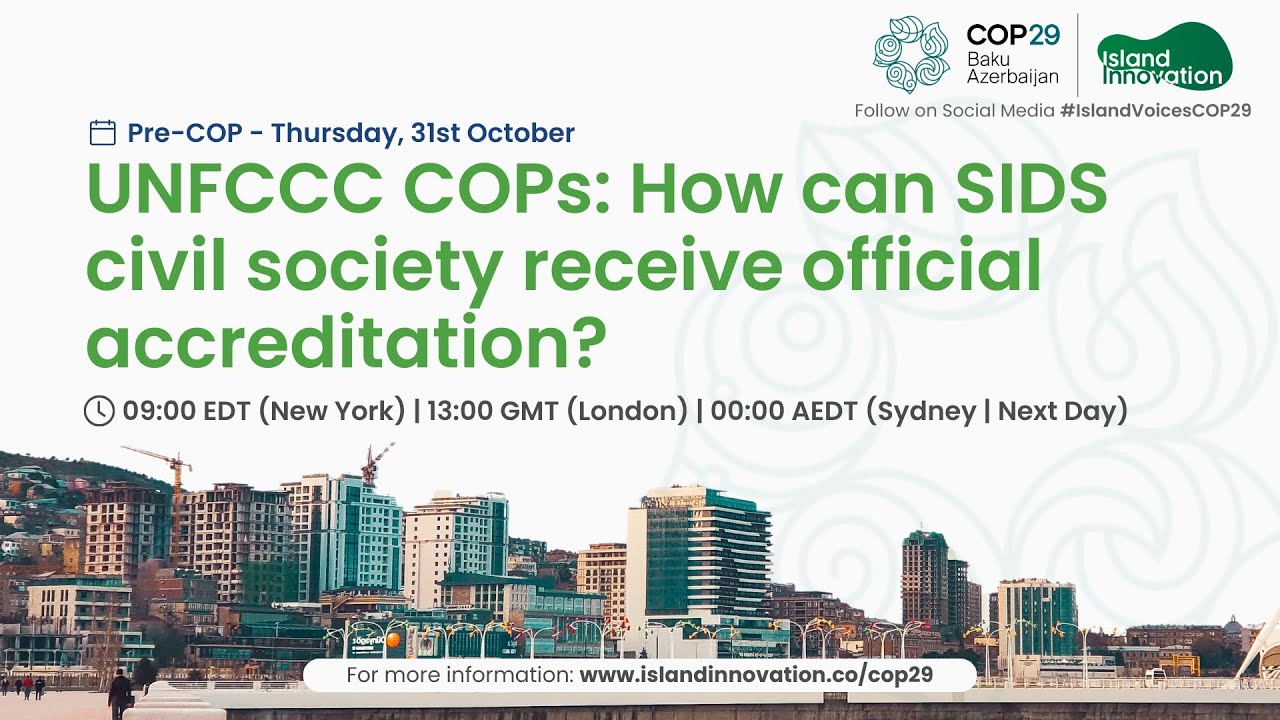 COP29
Baku
Azerbaijan

Island Innovation

Follow on Social Media #IslandVoicesCOP29

Pre-COP - Thursday, 31st October

UNFCCC COPs: How can SIDS civil society receive official accreditation?

09:00 EDT (New York) | 13:00 GMT (London) | 00:00 AEDT (Sydney | Next Day)

For more information: www.islandinnovation.co/cop29